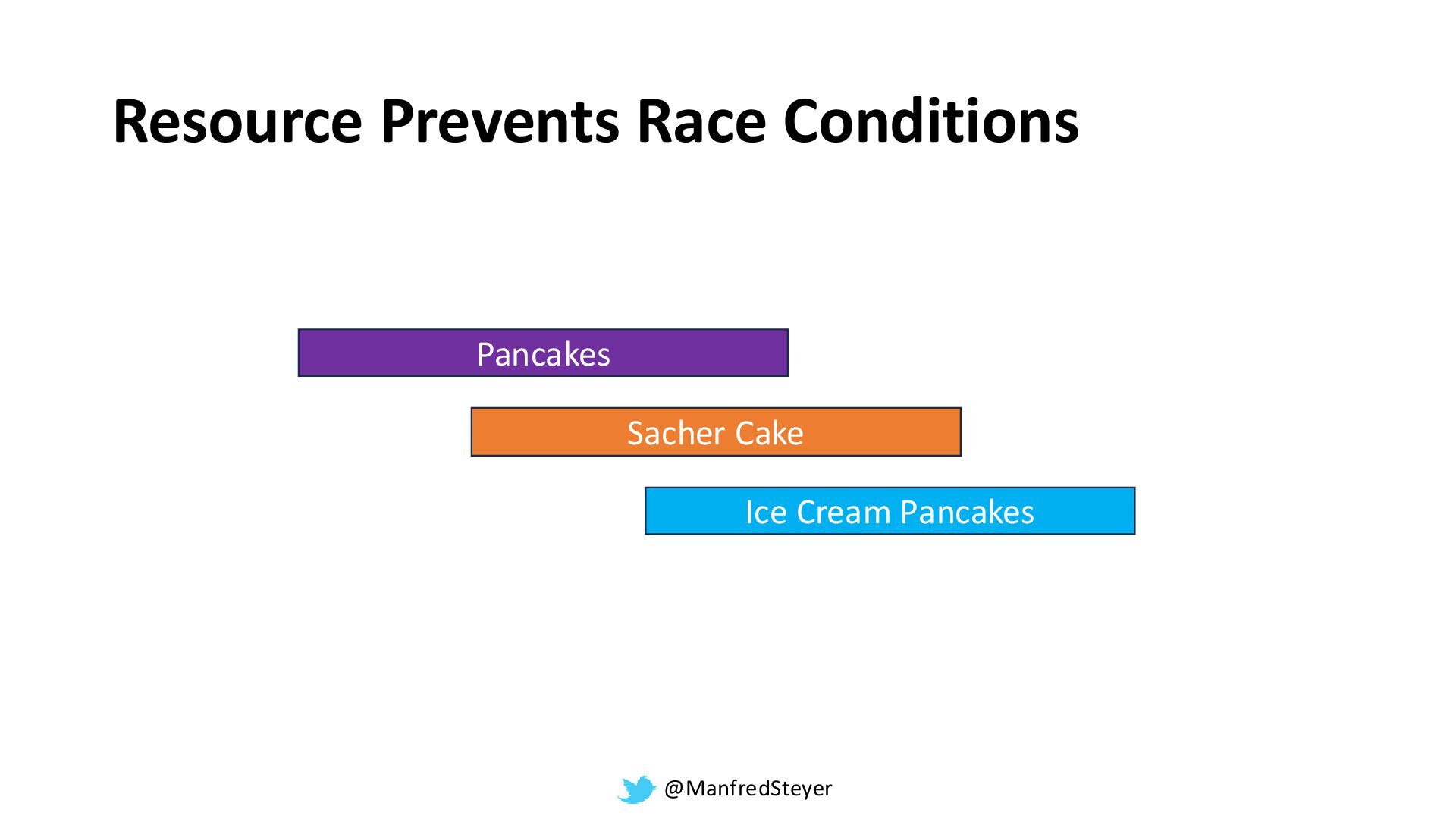 Resource Prevents Race Conditions

Pancakes

Sacher Cake

Ice Cream Pancakes

@ManfredSteyer